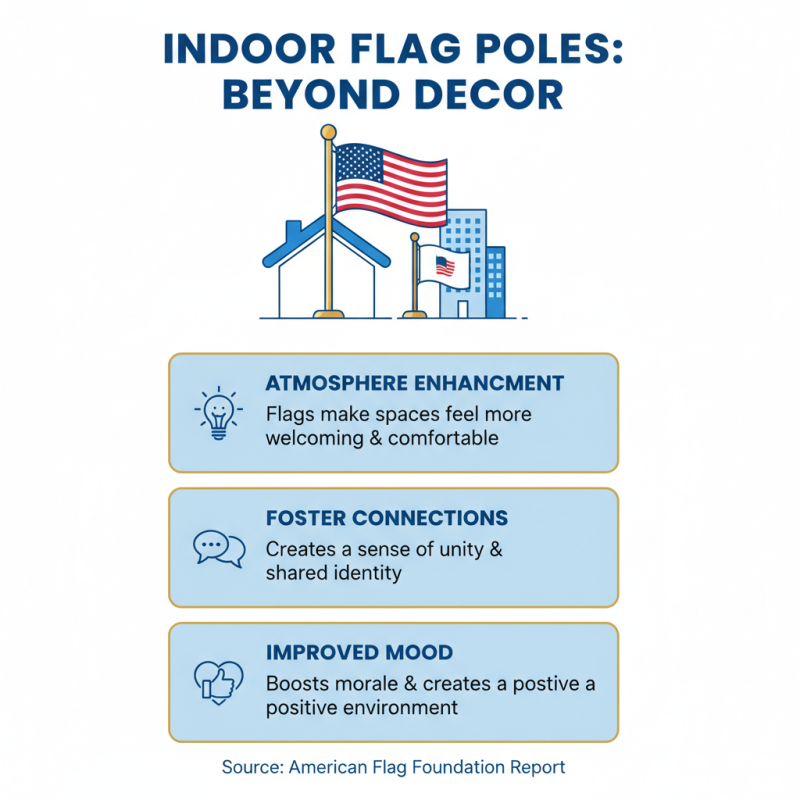 INDOOR FLAG POLES: BEYOND DECOR

ATMOSPHERE ENHANCMENT
Flags make spaces feel more welcoming & comfortable

FOSTER CONNECTIONS
Creates a sense of unity & shared identity

IMPROVED MOOD
Boosts morale & creates a postive a positive environment

Source: American Flag Foundation Report